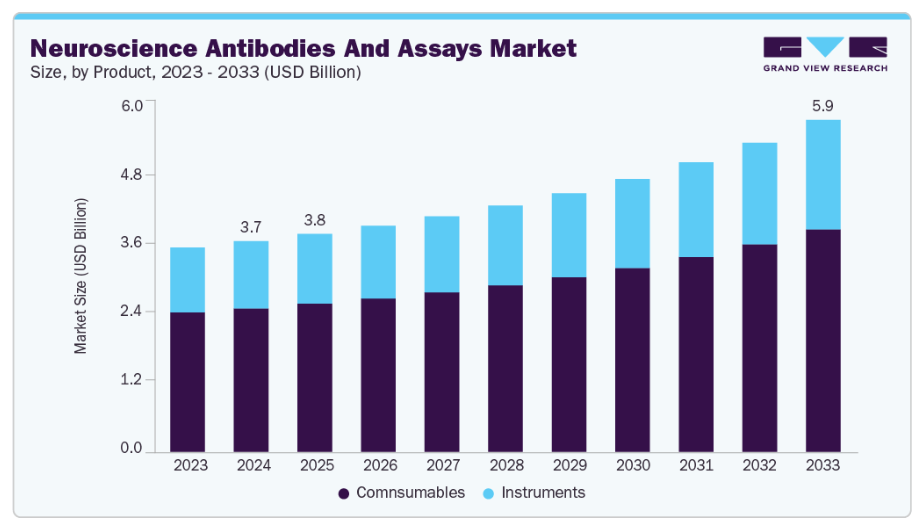 Neuroscience Antibodies And Assays Market
Size, by Product, 2023 - 2033 (USD Billion)

GRAND VIEW RESEARCH

Market Size (USD Billion)

6.0
4.8
3.6
2.4
1.2
0.0

3.7
3.8
5.9

2023
2024
2025
2026
2027
2028
2029
2030
2031
2032
2033

Comnsumables
Instruments